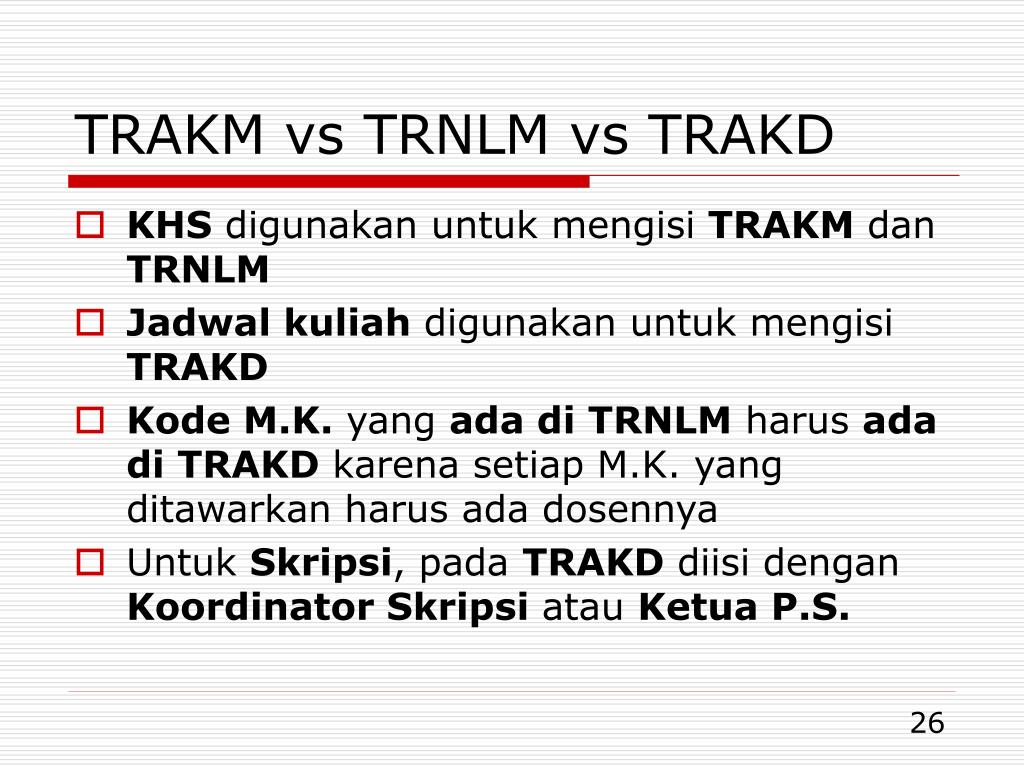 TRAKM vs TRNLM vs TRAKD

KHS digunakan untuk mengisi TRAKM dan TRNLM

Jadwal kuliah digunakan untuk mengisi TRAKD

Kode M.K. yang ada di TRNLM harus ada di TRAKD karena setiap M.K. yang ditawarkan harus ada dosennya

Untuk Skripsi, pada TRAKD diisi dengan Koordinator Skripsi atau Ketua P.S.

26